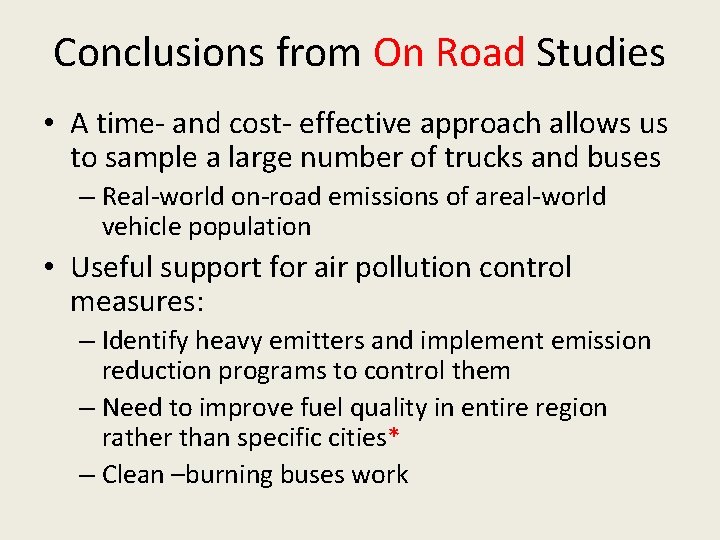 Conclusions from On Road Studies

• A time- and cost- effective approach allows us to sample a large number of trucks and buses
– Real-world on-road emissions of areal-world vehicle population

• Useful support for air pollution control measures:
– Identify heavy emitters and implement emission reduction programs to control them
– Need to improve fuel quality in entire region rather than specific cities*
– Clean –burning buses work